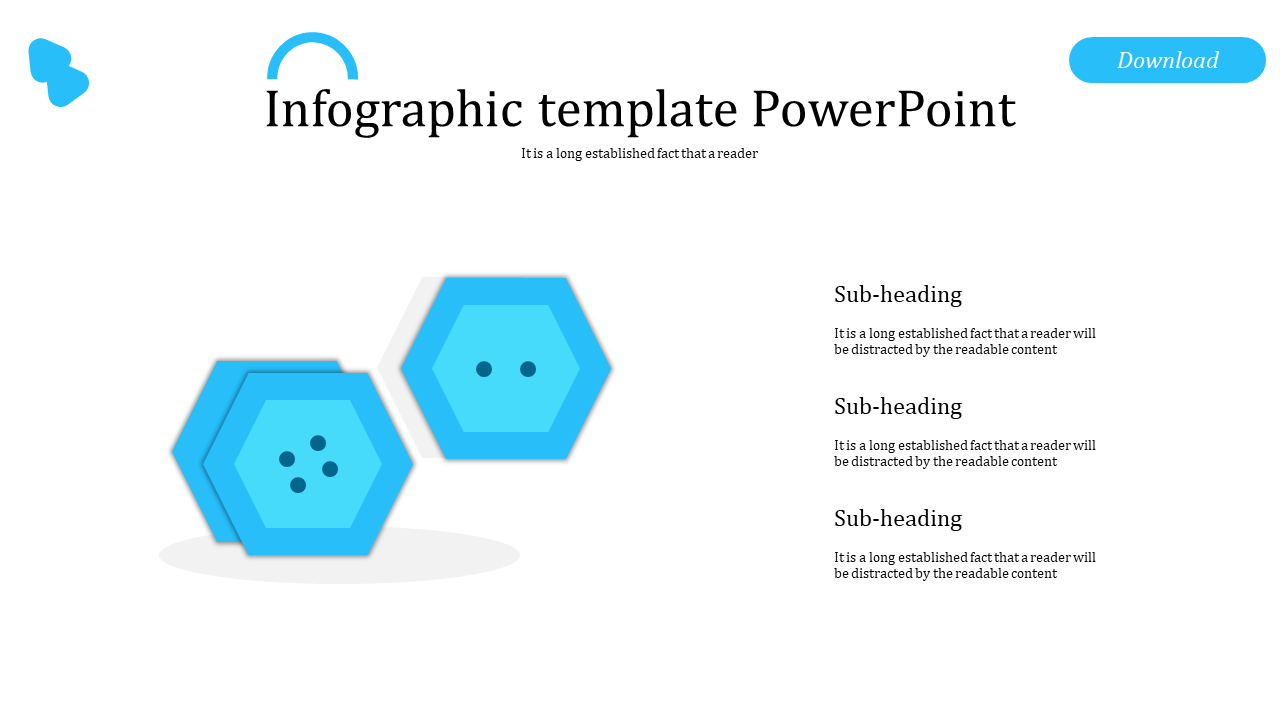 Download

Infographic template PowerPoint

It is a long established fact that a reader

Sub-heading

It is a long established fact that a reader will be distracted by the readable content

Sub-heading

It is a long established fact that a reader will be distracted by the readable content

Sub-heading

It is a long established fact that a reader will be distracted by the readable content